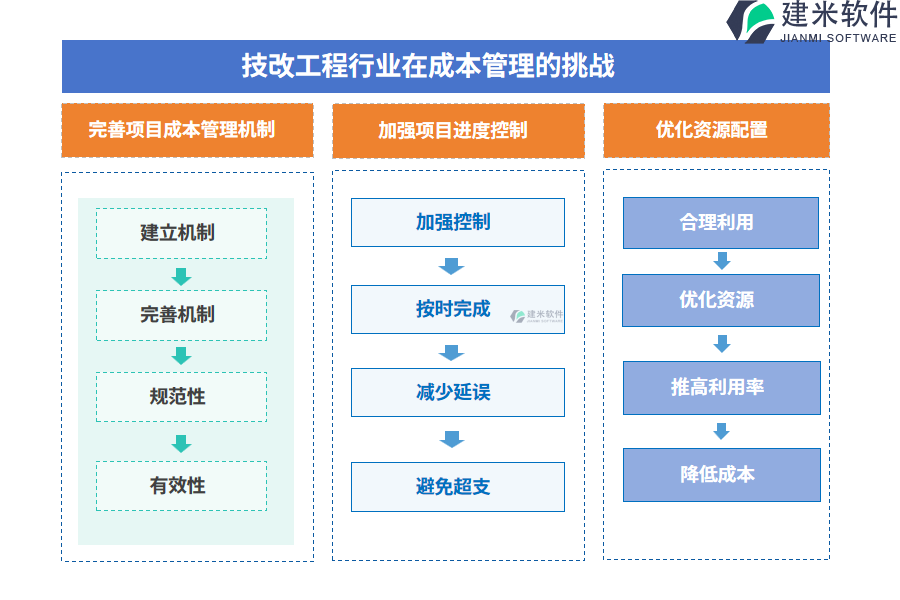 建米软件
JIANMI SOFTWARE

技改工程行业在成本管理的挑战

完善项目成本管理机制

建立机制

完善机制

规范性

有效性

加强项目进度控制

加强控制

按时完成

建米软件
JIANMI SOFTWARE

减少延误

避免超支

优化资源配置

合理利用

优化资源

推高利用率

降低成本